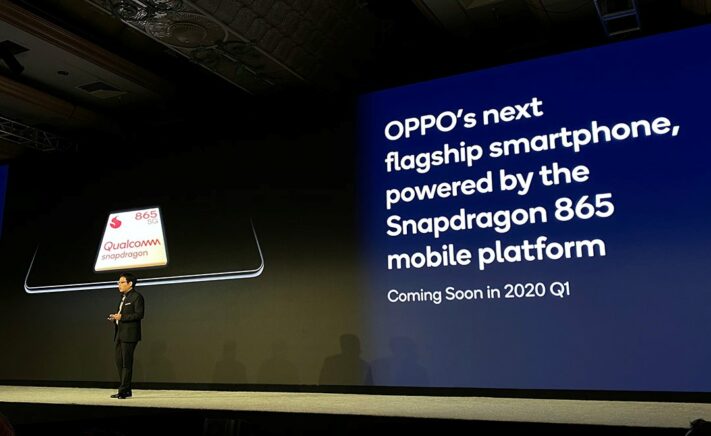 865
5G
Qualcomm
snapdragon

OPPO's next flagship smartphone, powered by the Snapdragon 865 mobile platform

Coming Soon in 2020 Q1